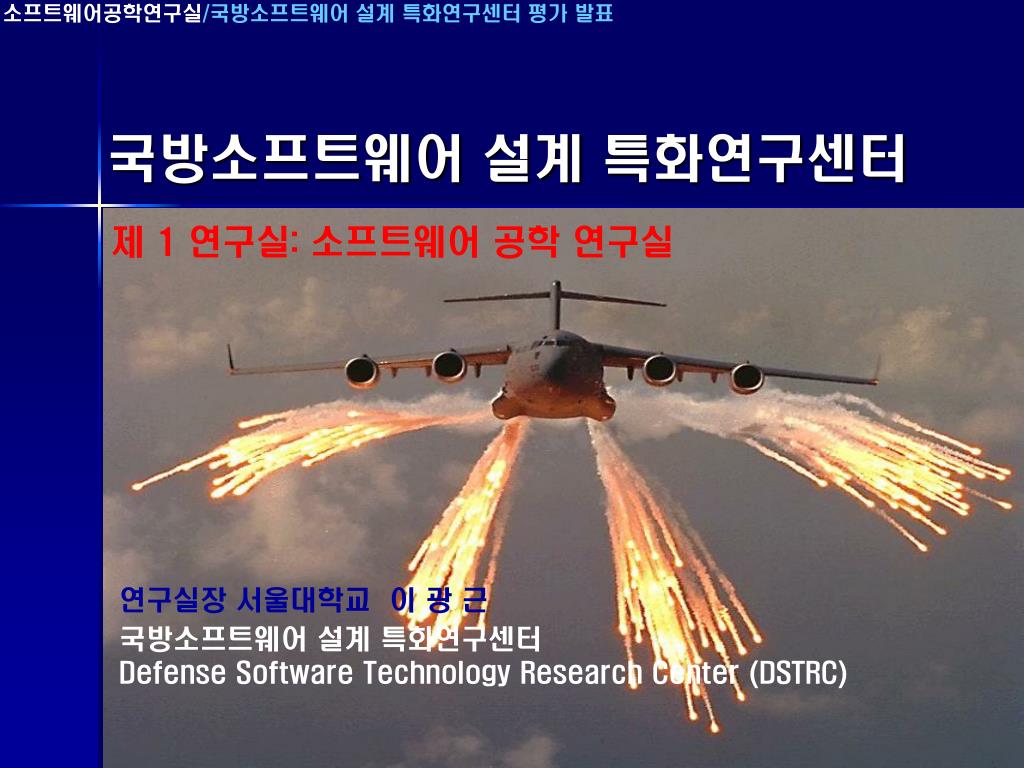 소프트웨어공학연구실/국방소프트웨어 설계 특화연구센터 평가 발표

국방소프트웨어 설계 특화연구센터

제 1 연구실: 소프트웨어 공학 연구실

연구실장 서울대학교 이 광 근
국방소프트웨어 설계 특화연구센터
Defense Software Technology Research Center (DSTRC)